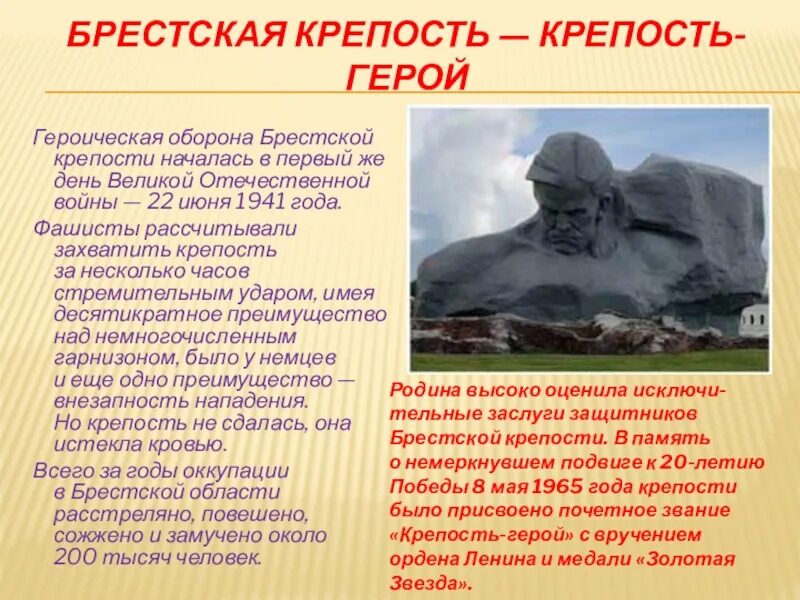 БРЕСТСКАЯ КРЕПОСТЬ — КРЕПОСТЬ-ГЕРОЙ

Героическая оборона Брестской крепости началась в первый же день Великой Отечественной войны — 22 июня 1941 года.

Фашисты рассчитывали захватить крепость за несколько часов стремительным ударом, имея десятикратное преимущество над немногочисленным гарнизоном, было у немцев и еще одно преимущество — внезапность нападения. Но крепость не сдалась, она истекла кровью.

Всего за годы оккупации в Брестской области расстреляно, повешено, сожжено и замучено около 200 тысяч человек.

Родина высоко оценила исключительные заслуги защитников Брестской крепости. В память о немеркнувшем подвиге к 20-летию Победы 8 мая 1965 года крепости было присвоено почетное звание «Крепость-герой» с вручением ордена Ленина и медали «Золотая Звезда».